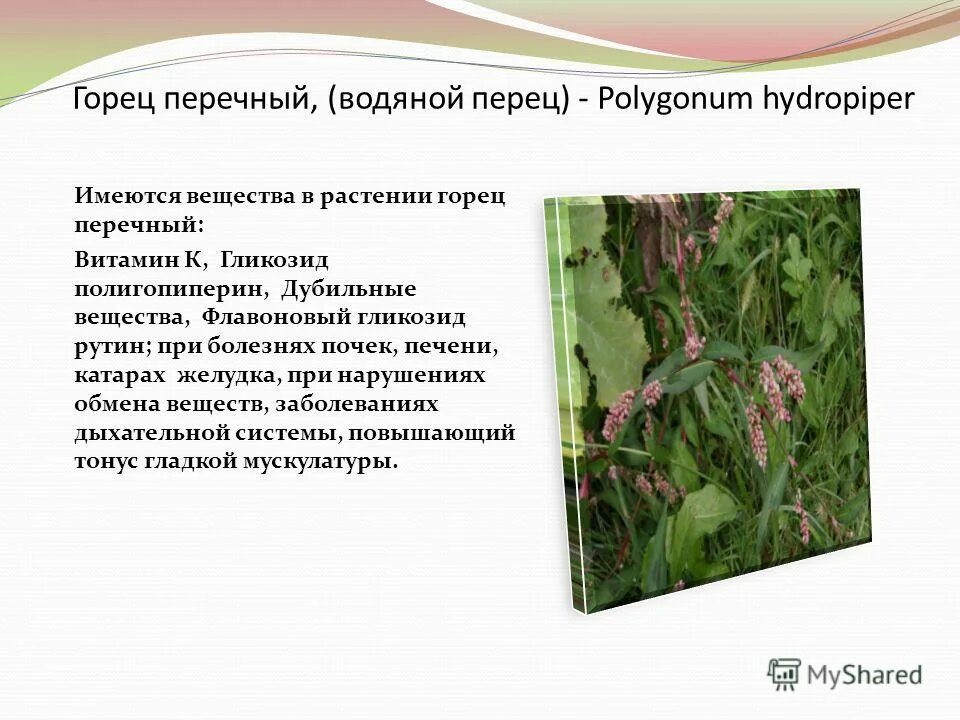 Горец перечный, (водяной перец) - Polygonum hydropiper

Имеются вещества в растении горец перечный:

Витамин К, Гликозид полигопиперин, Дубильные вещества, Флавоновый гликозид рутин; при болезнях почек, печени, катарах желудка, при нарушениях обмена веществ, заболеваниях дыхательной системы, повышающий тонус гладкой мускулатуры.

MyShared